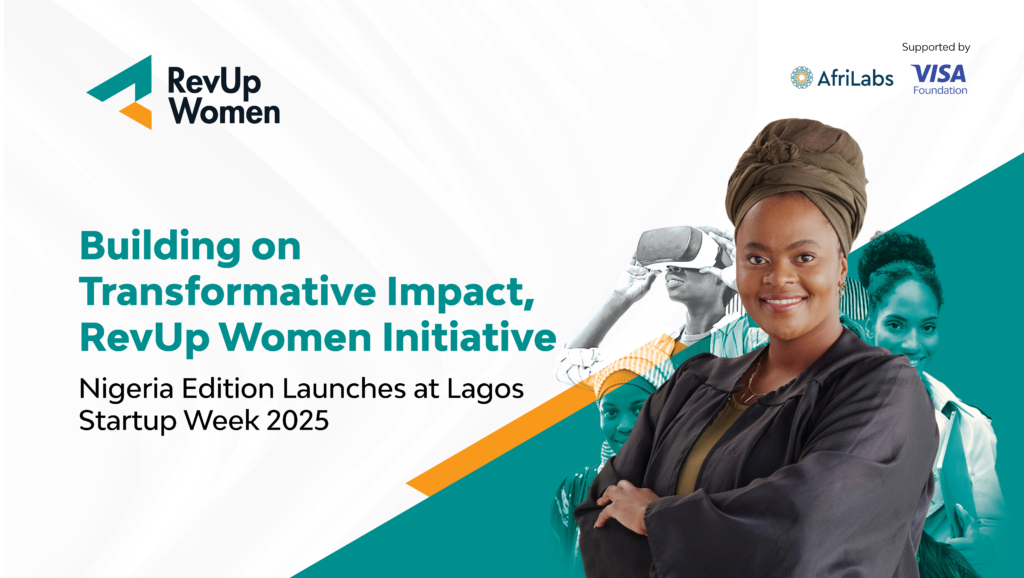 RevUp Women

Supported by

AfriLabs

VISA Foundation

Building on Transformative Impact, RevUp Women Initiative

Nigeria Edition Launches at Lagos Startup Week 2025